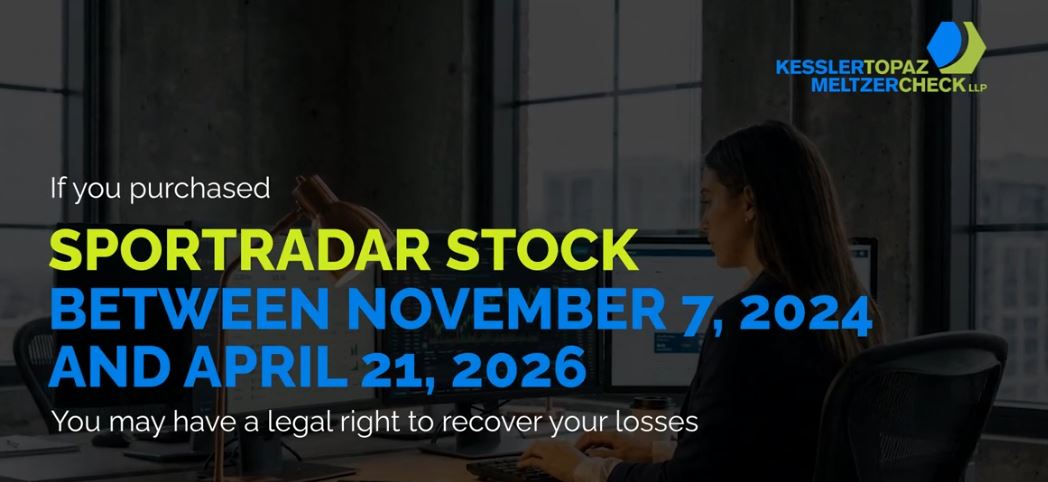 KESSLERTOPAZ MELTZERCHECK LLP

If you purchased

SPORTRADAR STOCK BETWEEN NOVEMBER 7, 2024 AND APRIL 21, 2026

You may have a legal right to recover your losses